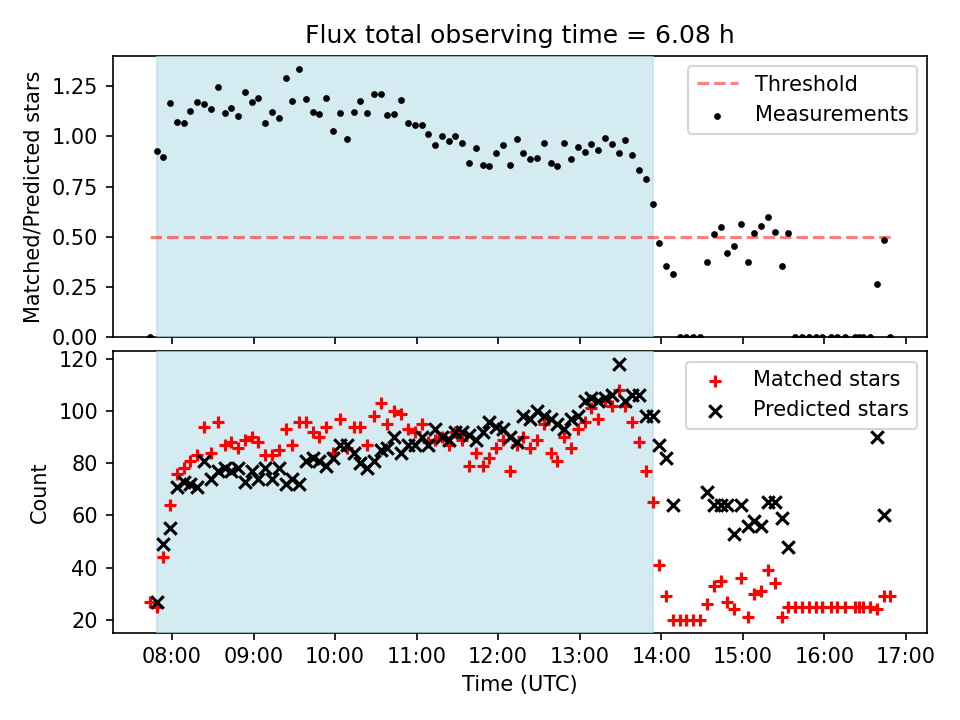 Flux total observing time = 6.08 h

Matched/Predicted stars

1.25
1.00
0.75
0.50
0.25
0.00

Threshold
Measurements

Count

120
100
80
60
40
20

Matched stars
Predicted stars

08:00 09:00 10:00 11:00 12:00 13:00 14:00 15:00 16:00 17:00

Time (UTC)